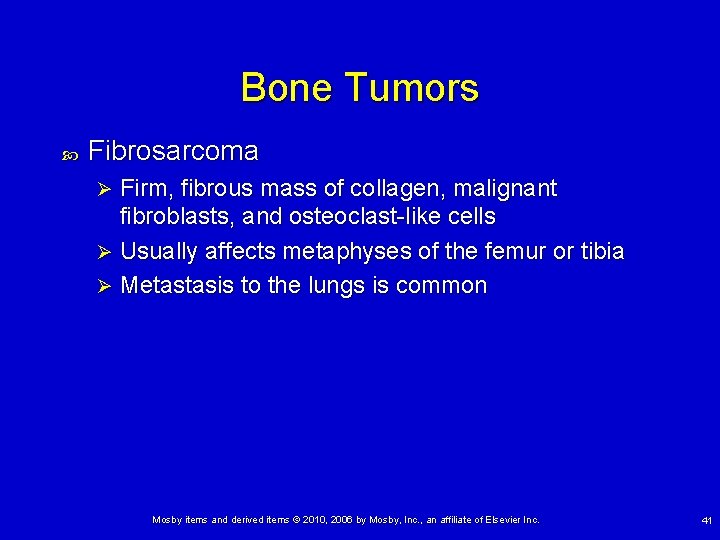 Bone Tumors

Fibrosarcoma

Firm, fibrous mass of collagen, malignant fibroblasts, and osteoclast-like cells

Usually affects metaphyses of the femur or tibia

Metastasis to the lungs is common

Mosby items and derived items © 2010, 2006 by Mosby, Inc., an affiliate of Elsevier Inc.

41